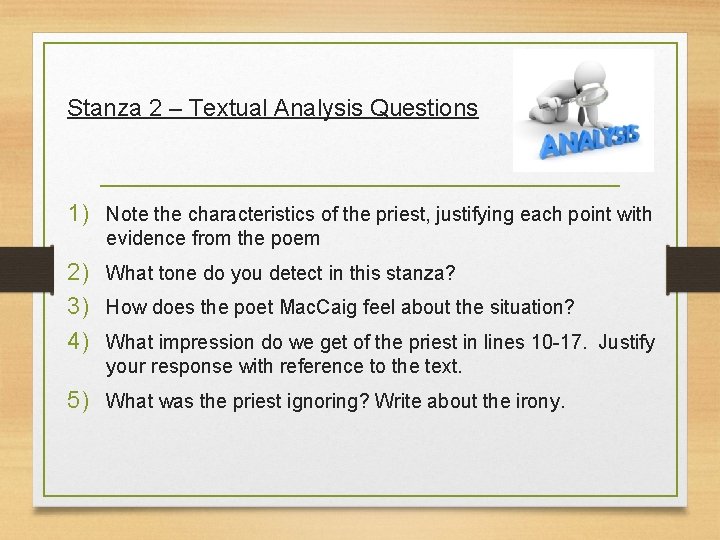 Stanza 2 – Textual Analysis Questions

ANALYSIS

1) Note the characteristics of the priest, justifying each point with evidence from the poem

2) What tone do you detect in this stanza?

3) How does the poet MacCaig feel about the situation?

4) What impression do we get of the priest in lines 10-17. Justify your response with reference to the text.

5) What was the priest ignoring? Write about the irony.